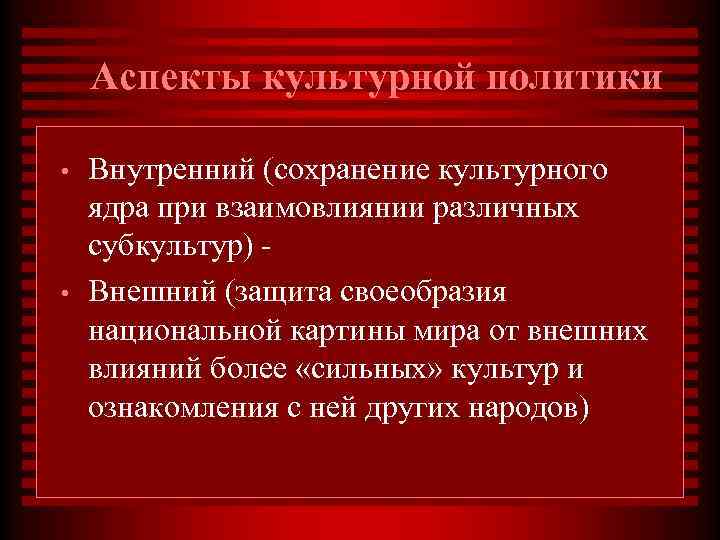 Аспекты культурной политики

• Внутренний (сохранение культурного ядра при взаимовлиянии различных субкультур) -
• Внешний (защита своеобразия национальной картины мира от внешних влияний более «сильных» культур и ознакомления с ней других народов)